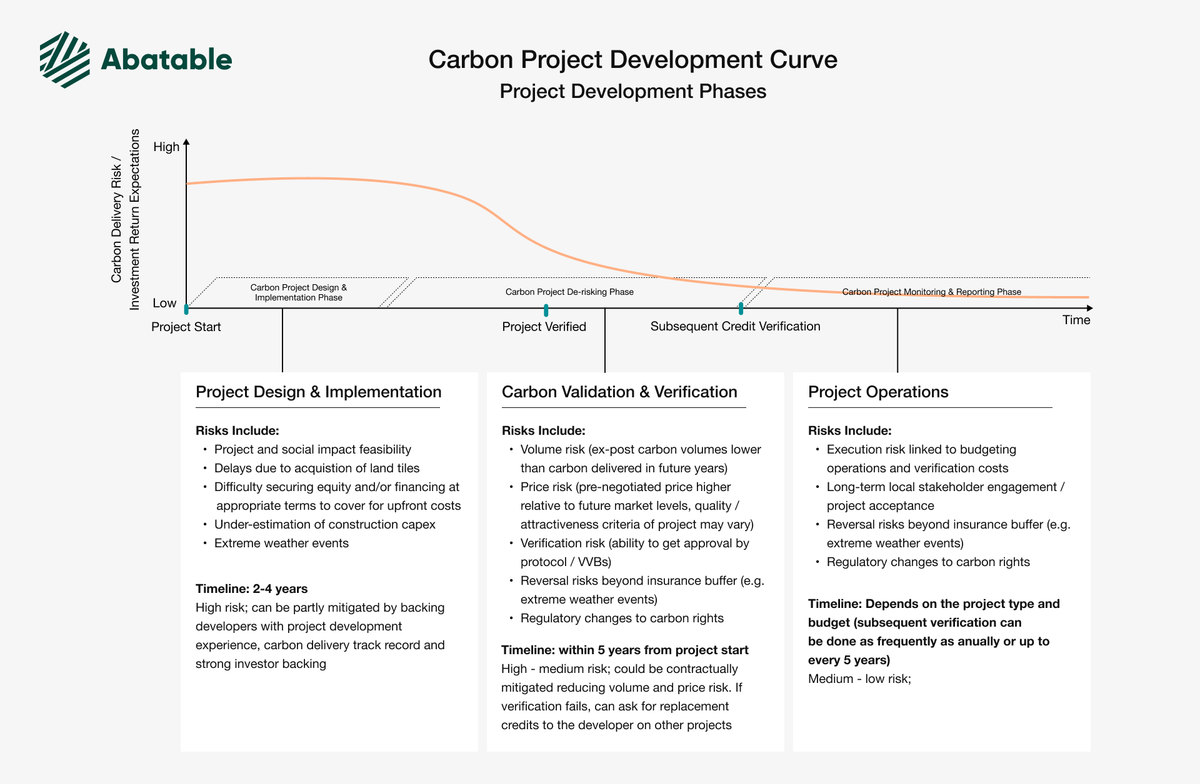 Abatable

Carbon Project Development Curve

Project Development Phases

Carbon Delivery Risk / Investment Return Expectations

High

Low

Carbon Project Design & Implementation Phase

Carbon Project De-risking Phase

Carbon Project Monitoring & Reporting Phase

Project Start

Project Verified

Subsequent Credit Verification

Time

Project Design & Implementation

Risks Include:
• Project and social impact feasibility
• Delays due to acquistion of land tiles
• Difficulty securing equity and/or financing at appropriate terms to cover for upfront costs
• Under-estimation of construction capex
• Extreme weather events

Timeline: 2-4 years
High risk; can be partly mitigated by backing developers with project development experience, carbon delivery track record and strong investor backing

Carbon Validation & Verification

Risks Include:
• Volume risk (ex-post carbon volumes lower than carbon delivered in future years)
• Price risk (pre-negotiated price higher relative to future market levels, quality / attractiveness criteria of project may vary)
• Verification risk (ability to get approval by protocol / VVBs)
• Reversal risks beyond insurance buffer (e.g. extreme weather events)
• Regulatory changes to carbon rights

Timeline: within 5 years from project start
High - medium risk; could be contractually mitigated reducing volume and price risk. If verification fails, can ask for replacement credits to the developer on other projects

Project Operations

Risks Include:
• Execution risk linked to budgeting operations and verification costs
• Long-term local stakeholder engagement / project acceptance
• Reversal risks beyond insurance buffer (e.g. extreme weather events)
• Regulatory changes to carbon rights

Timeline: Depends on the project type and budget (subsequent verification can be done as frequently as anually or up to every 5 years)
Medium - low risk;